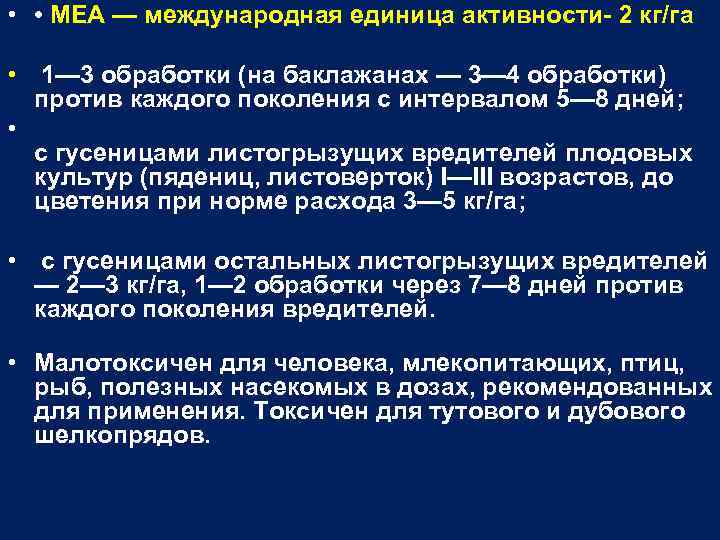 • • МЕА — международная единица активности- 2 кг/га

• 1—3 обработки (на баклажанах — 3—4 обработки) против каждого поколения с интервалом 5—8 дней;

• 
с гусеницами листогрызущих вредителей плодовых культур (пядениц, листоверток) I—III возрастов, до цветения при норме расхода 3—5 кг/га;

• с гусеницами остальных листогрызущих вредителей — 2—3 кг/га, 1—2 обработки через 7—8 дней против каждого поколения вредителей.

• Малотоксичен для человека, млекопитающих, птиц, рыб, полезных насекомых в дозах, рекомендованных для применения. Токсичен для тутового и дубового шелкопрядов.